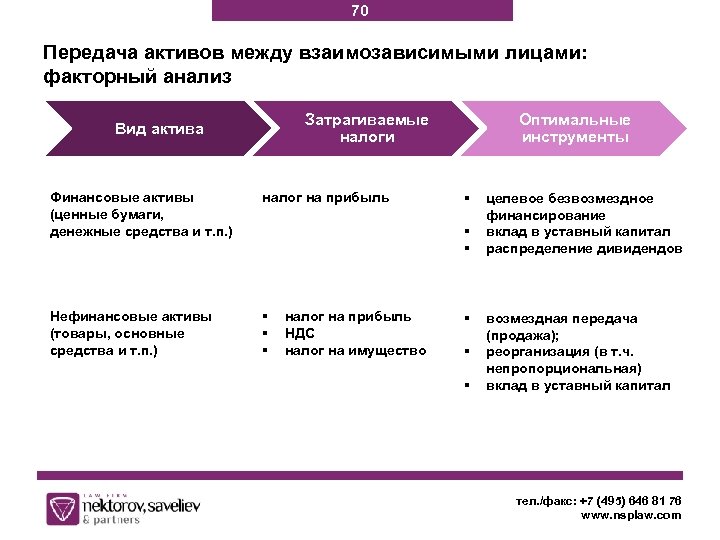 70

Передача активов между взаимозависимыми лицами: факторный анализ

| Вид актива | Затрагиваемые налоги | Оптимальные инструменты |
|---|---|---|
| Финансовые активы (ценные бумаги, денежные средства и т.п.) | налог на прибыль | ▪ целевое безвозмездное финансирование ▪ вклад в уставный капитал ▪ распределение дивидендов |
| Нефинансовые активы (товары, основные средства и т.п.) | ▪ налог на прибыль ▪ НДС ▪ налог на имущество | ▪ возмездная передача (продажа); ▪ реорганизация (в т.ч. непропорциональная) ▪ вклад в уставный капитал |

LAW FIRM
nektorov, saveliev & partners

тел./факс: +7 (495) 646 81 76
www.nsplaw.com